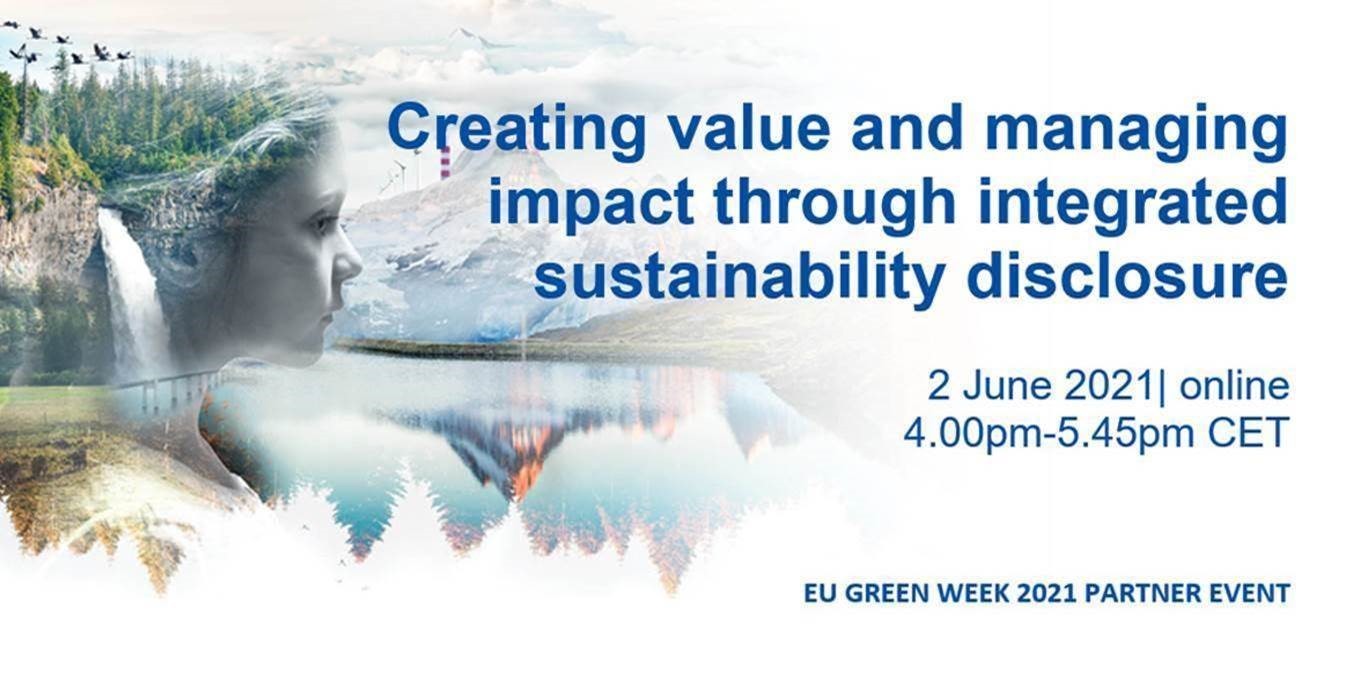 Creating value and managing impact through integrated sustainability disclosure

2 June 2021| online
4.00pm-5.45pm CET

EU GREEN WEEK 2021 PARTNER EVENT